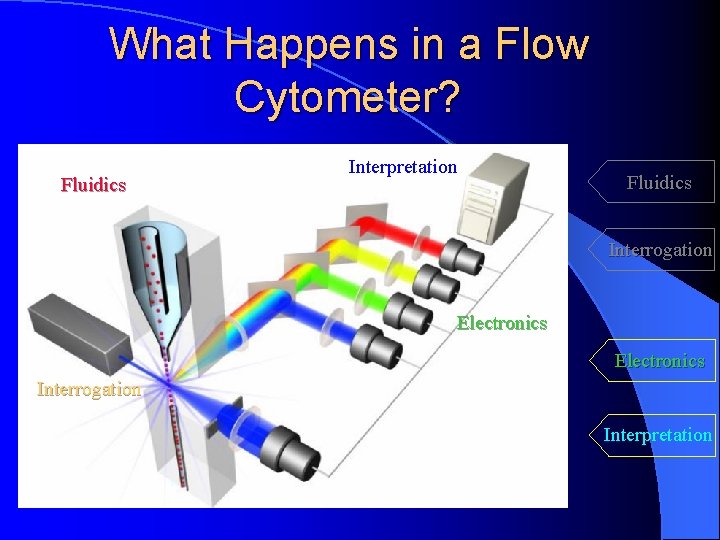 What Happens in a Flow Cytometer?

Fluidics

Interpretation

Electronics

Interrogation

Fluidics

Interrogation

Electronics

Interpretation